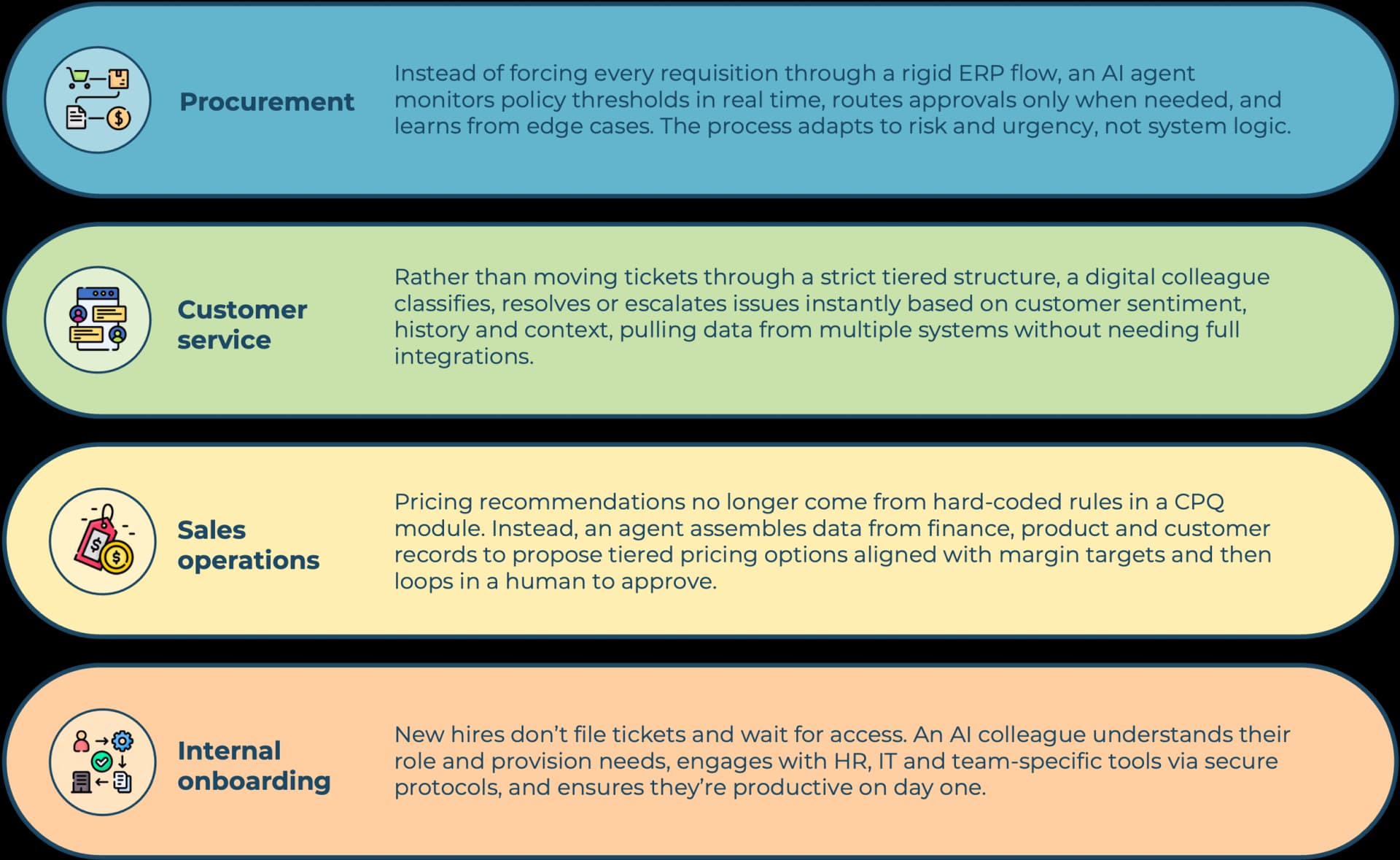 Procurement

Instead of forcing every requisition through a rigid ERP flow, an AI agent monitors policy thresholds in real time, routes approvals only when needed, and learns from edge cases. The process adapts to risk and urgency, not system logic.

Customer service

Rather than moving tickets through a strict tiered structure, a digital colleague classifies, resolves or escalates issues instantly based on customer sentiment, history and context, pulling data from multiple systems without needing full integrations.

Sales operations

Pricing recommendations no longer come from hard-coded rules in a CPQ module. Instead, an agent assembles data from finance, product and customer records to propose tiered pricing options aligned with margin targets and then loops in a human to approve.

Internal onboarding

New hires don't file tickets and wait for access. An AI colleague understands their role and provision needs, engages with HR, IT and team-specific tools via secure protocols, and ensures they're productive on day one.